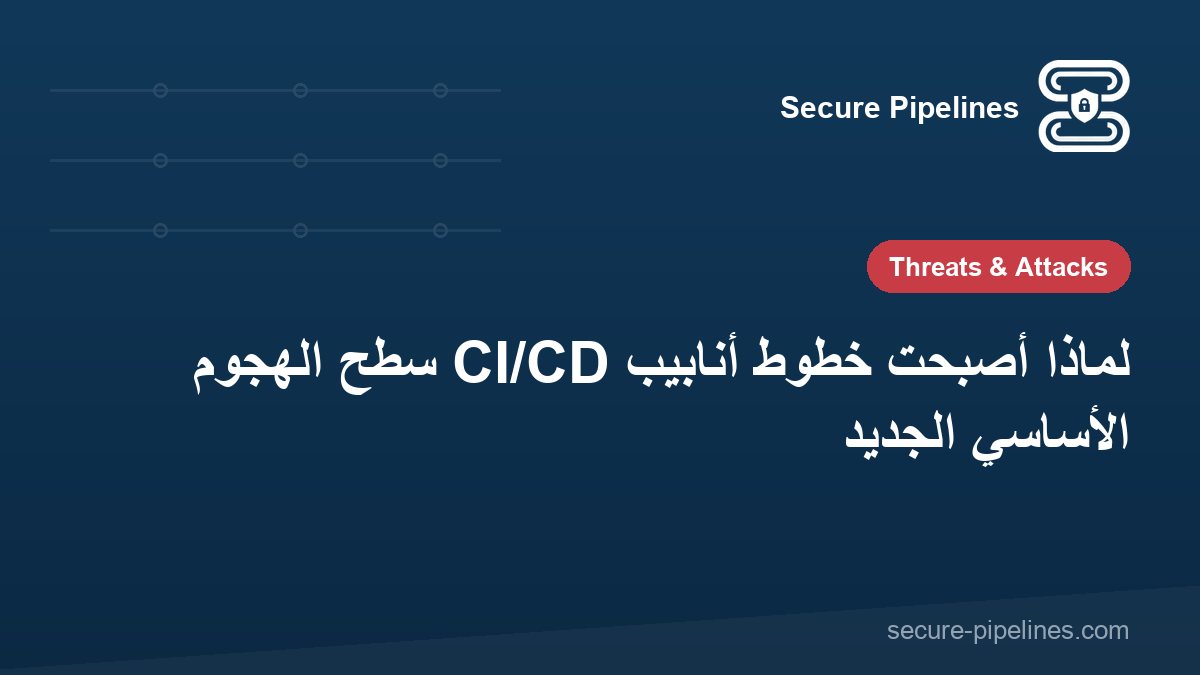 Secure Pipelines

Threats & Attacks

لماذا أصبحت خطوط أنابيب CI/CD سطح الهجوم الأساسي الجديد

secure-pipelines.com